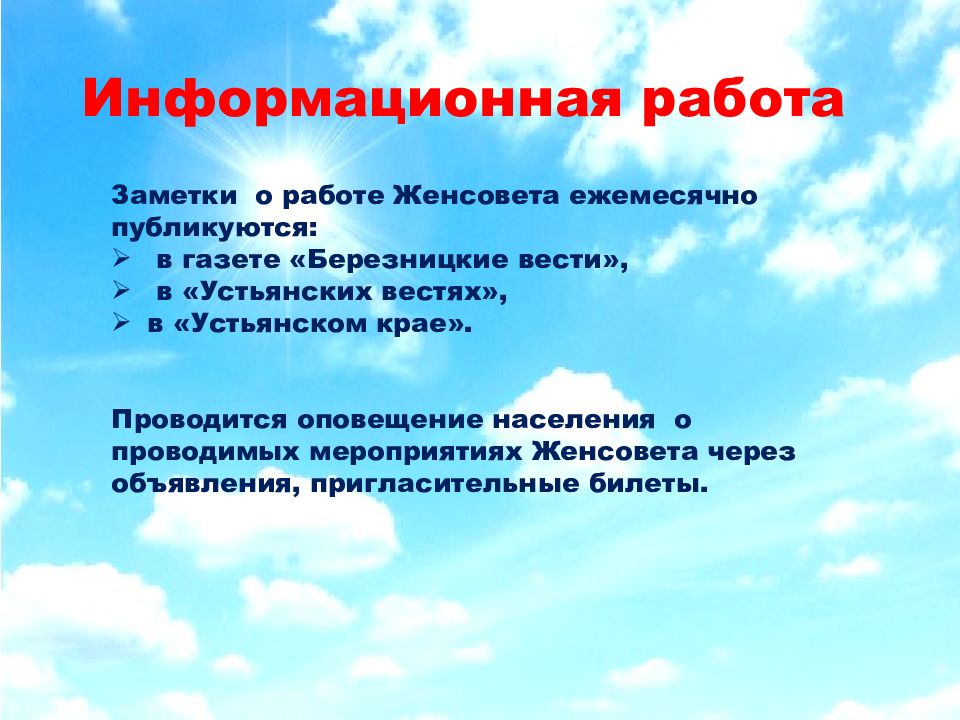 Информационная работа

Заметки о работе Женсовета ежемесячно публикуются:
➢ в газете «Березницкие вести»,
➢ в «Устьянских вестях»,
➢ в «Устьянском крае».

Проводится оповещение населения о проводимых мероприятиях Женсовета через объявления, пригласительные билеты.